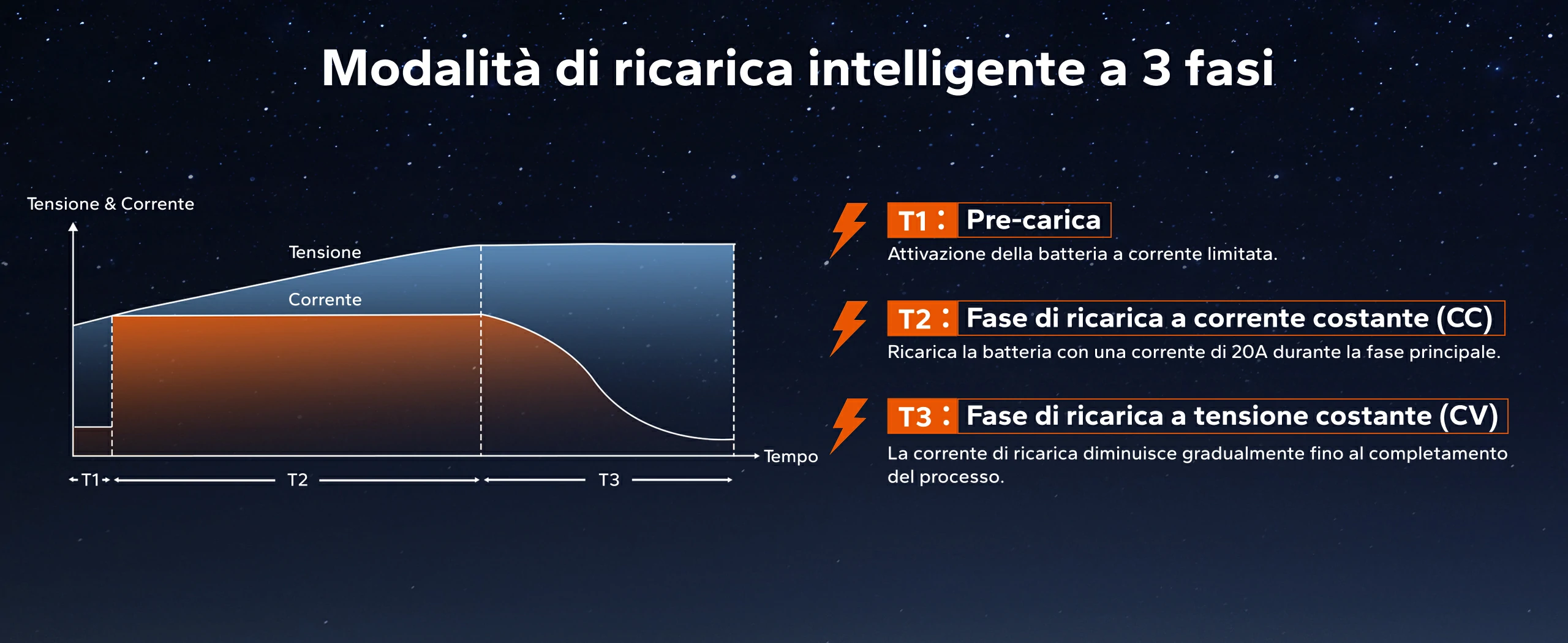 Modalità di ricarica intelligente a 3 fasi

Tensione & Corrente

Tensione

Corrente

Tempo

T1 T2 T3

T1 : Pre-carica
Attivazione della batteria a corrente limitata.

T2 : Fase di ricarica a corrente costante (CC)
Ricarica la batteria con una corrente di 20A durante la fase principale.

T3 : Fase di ricarica a tensione costante (CV)
La corrente di ricarica diminuisce gradualmente fino al completamento del processo.